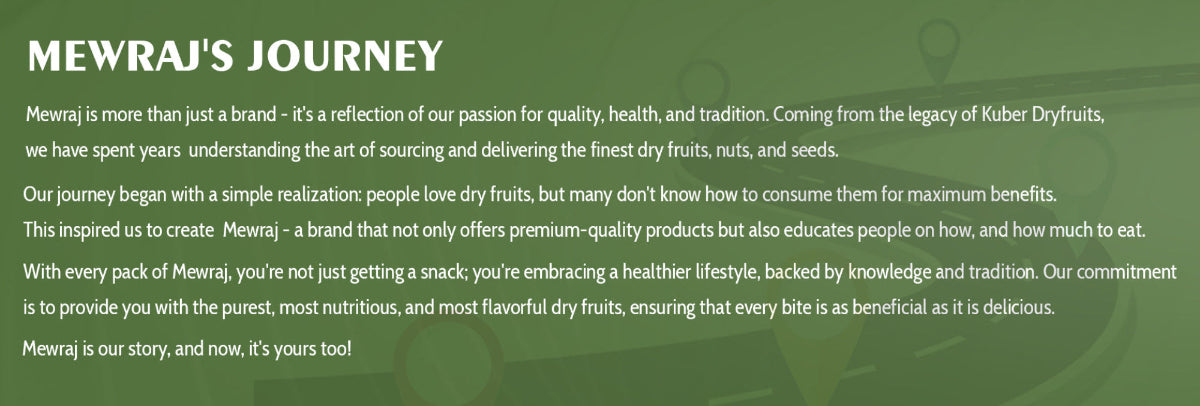 MEWRAJ'S JOURNEY

Mewraj is more than just a brand - it's a reflection of our passion for quality, health, and tradition. Coming from the legacy of Kuber Dryfruits, we have spent years understanding the art of sourcing and delivering the finest dry fruits, nuts, and seeds.

Our journey began with a simple realization: people love dry fruits, but many don't know how to consume them for maximum benefits. This inspired us to create Mewraj - a brand that not only offers premium-quality products but also educates people on how, and how much to eat.

With every pack of Mewraj, you're not just getting a snack; you're embracing a healthier lifestyle, backed by knowledge and tradition. Our commitment is to provide you with the purest, most nutritious, and most flavorful dry fruits, ensuring that every bite is as beneficial as it is delicious.

Mewraj is our story, and now, it's yours too!